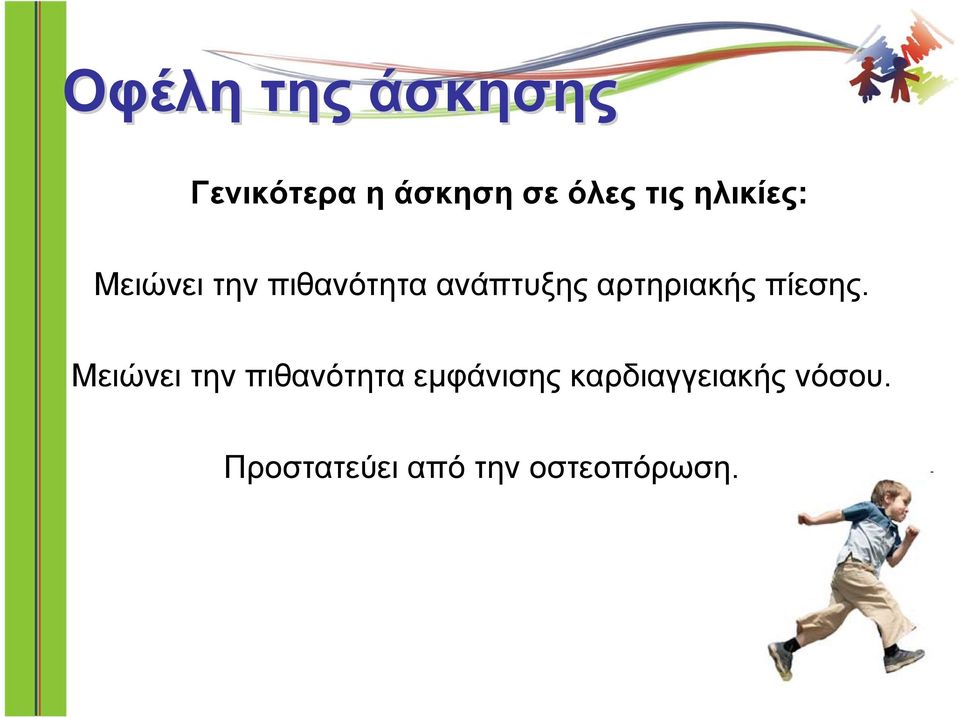 Οφέλη της άσκησης

Γενικότερα η άσκηση σε όλες τις ηλικίες:

Μειώνει την πιθανότητα ανάπτυξης αρτηριακής πίεσης.

Μειώνει την πιθανότητα εμφάνισης καρδιαγγειακής νόσου.

Προστατεύει από την οστεοπόρωση.